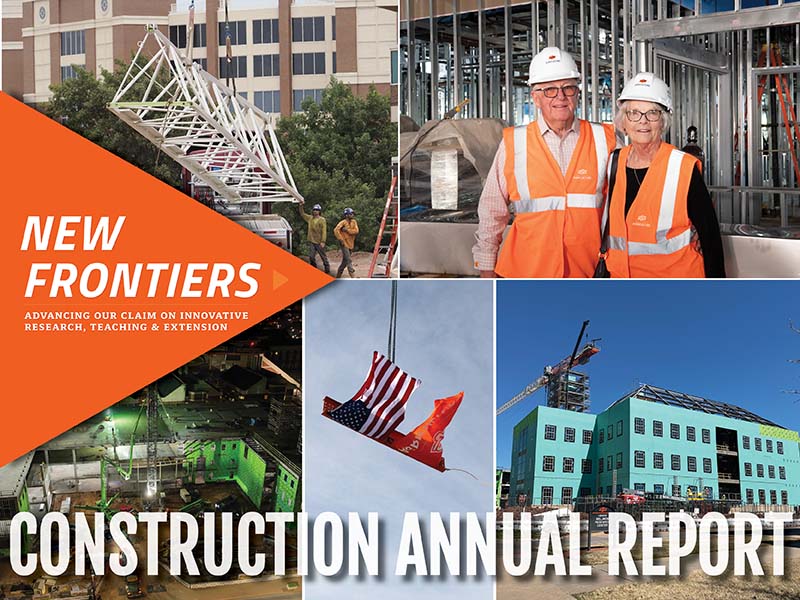 NEW FRONTIERS

ADVANCING OUR CLAIM ON INNOVATIVE RESEARCH, TEACHING & EXTENSION

CONSTRUCTION ANNUAL REPORT